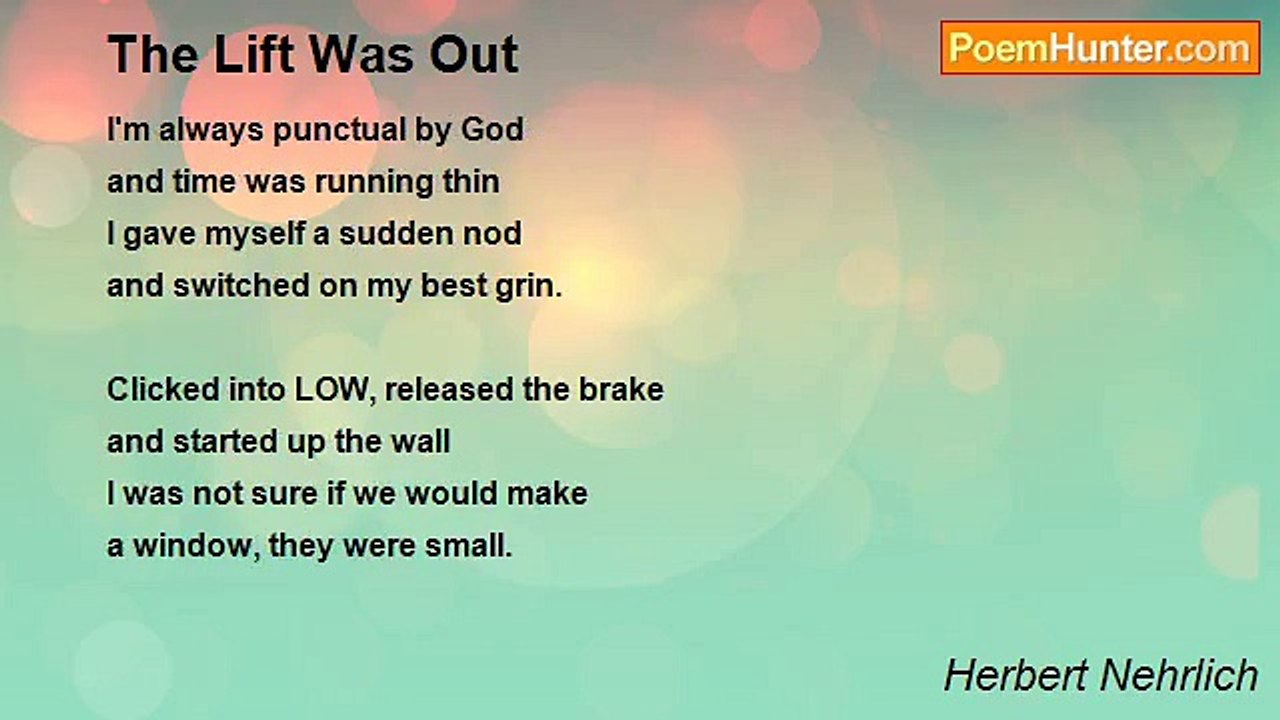 The Lift Was Out

PoemHunter.com

I'm always punctual by God
and time was running thin
I gave myself a sudden nod
and switched on my best grin.

Clicked into LOW, released the brake
and started up the wall
I was not sure if we would make
a window, they were small.

Herbert Nehrlich